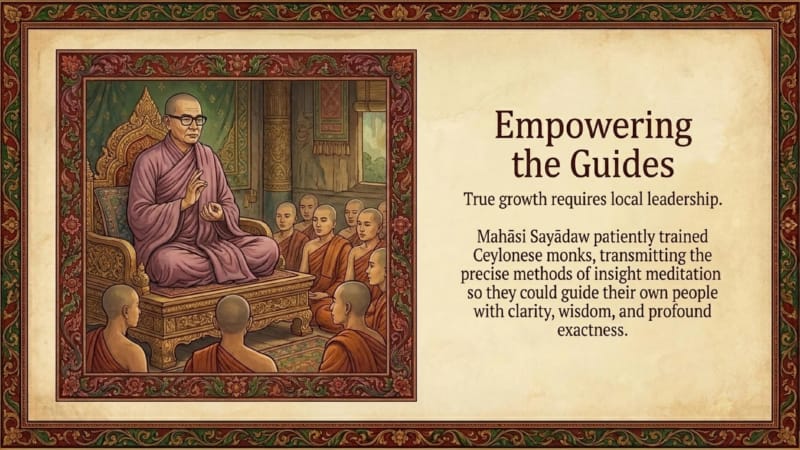 Empowering the Guides

True growth requires local leadership.

Mahāsi Sayādaw patiently trained Ceylonese monks, transmitting the precise methods of insight meditation so they could guide their own people with clarity, wisdom, and profound exactness.